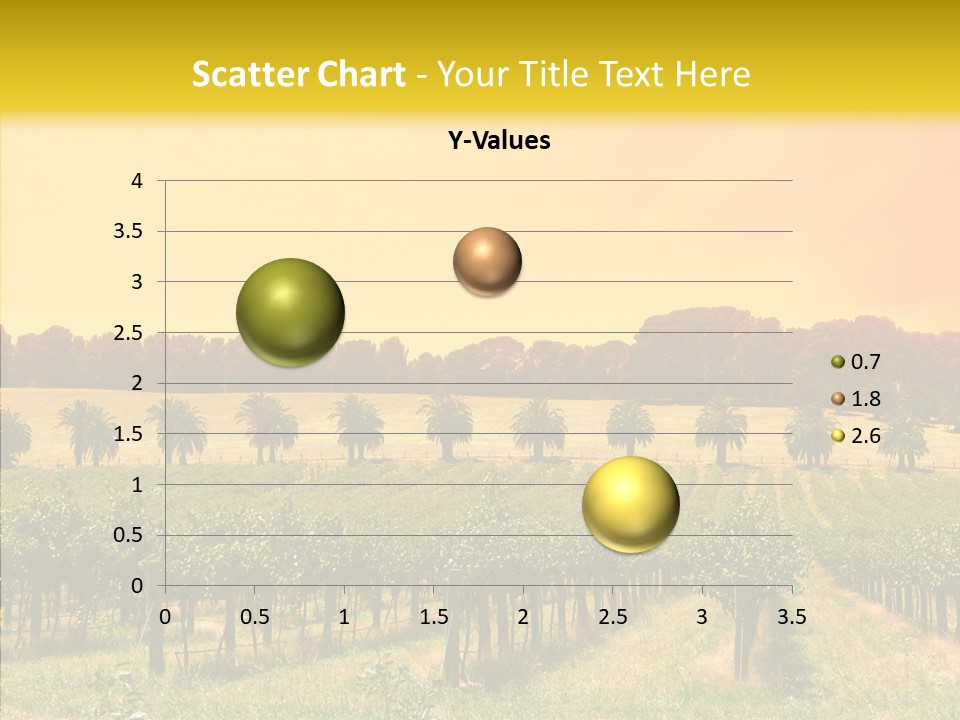 Scatter Chart - Your Title Text Here

Y-Values

4
3.5
3
2.5
2
1.5
1
0.5
0

0 0.5 1 1.5 2 2.5 3 3.5

0.7
1.8
2.6